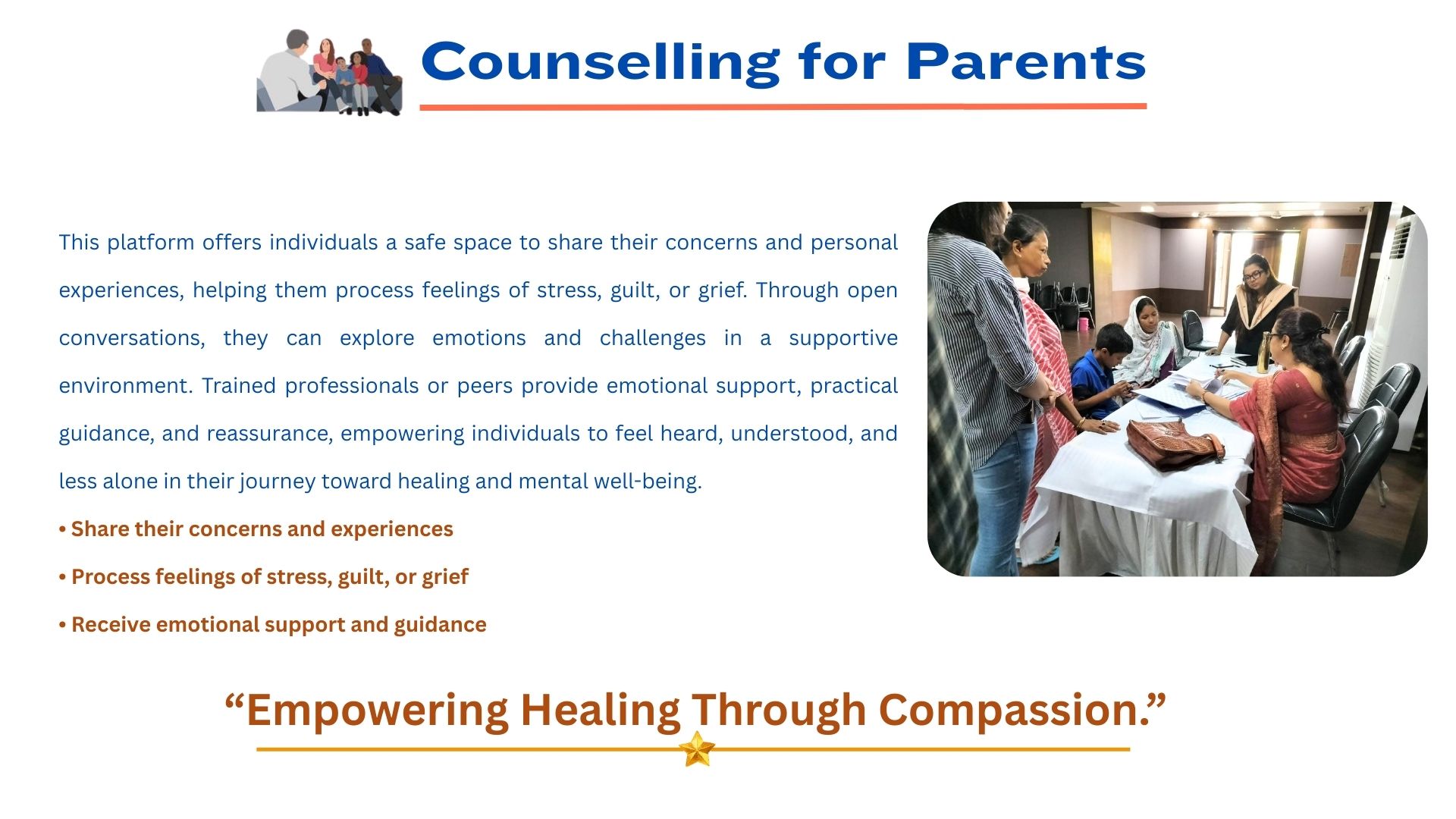 Counselling for Parents

This platform offers individuals a safe space to share their concerns and personal experiences, helping them process feelings of stress, guilt, or grief. Through open conversations, they can explore emotions and challenges in a supportive environment. Trained professionals or peers provide emotional support, practical guidance, and reassurance, empowering individuals to feel heard, understood, and less alone in their journey toward healing and mental well-being.

• Share their concerns and experiences

• Process feelings of stress, guilt, or grief

• Receive emotional support and guidance

“Empowering Healing Through Compassion.”